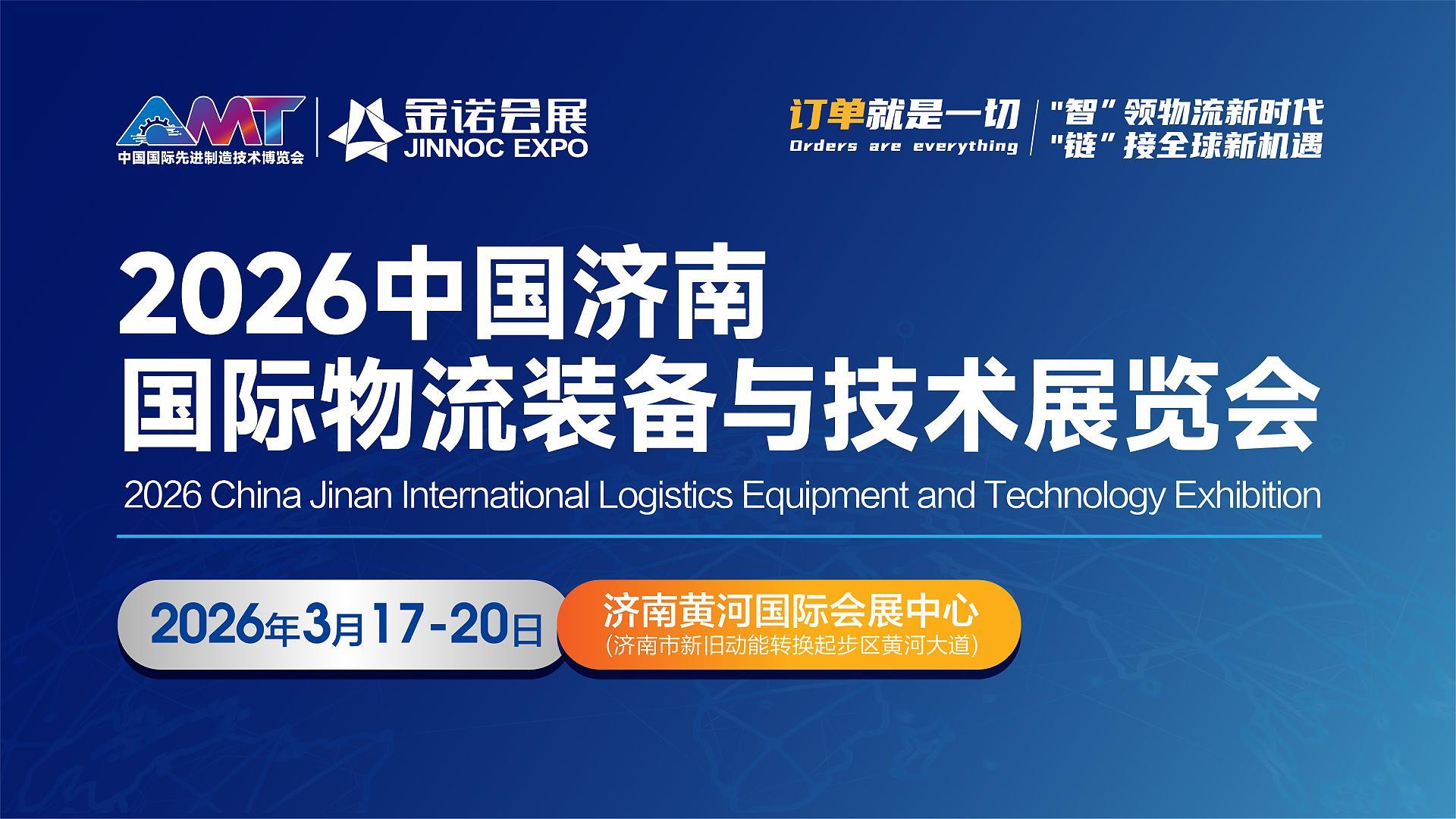 AMT
中国国际先进制造技术博览会

金诺会展
JINNOC EXPO

订单就是一切
Orders are everything

"智"领物流新时代
"链"接全球新机遇

2026中国济南
国际物流装备与技术展览会
2026 China Jinan International Logistics Equipment and Technology Exhibition

2026年3月17-20日

济南黄河国际会展中心
(济南市新旧动能转换起步区黄河大道)